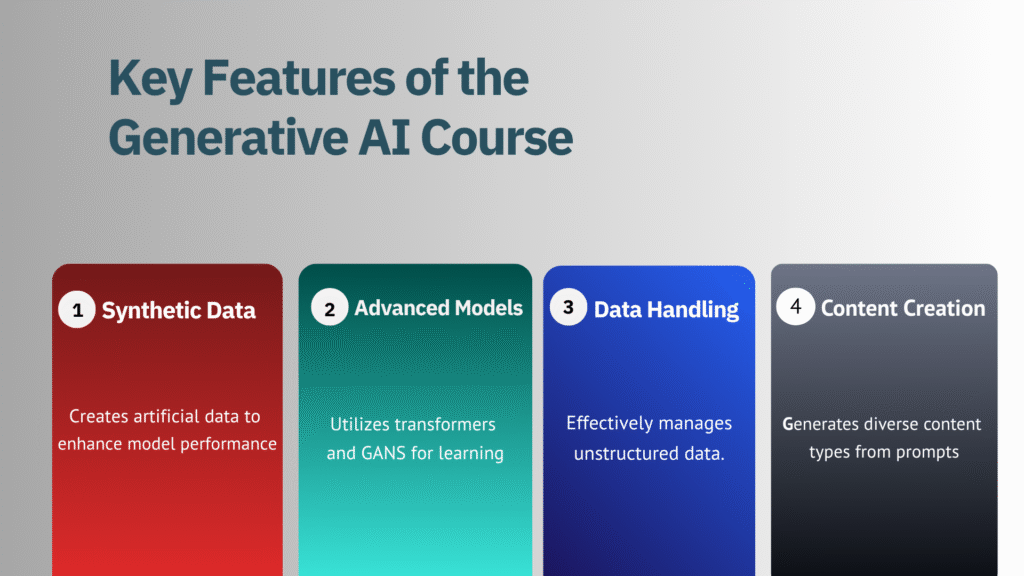 Key Features of the Generative AI Course

1 Synthetic Data

Creates artificial data to enhance model performance

2 Advanced Models

Utilizes transformers and GANS for learning

3 Data Handling

Effectively manages unstructured data.

4 Content Creation

Generates diverse content types from prompts